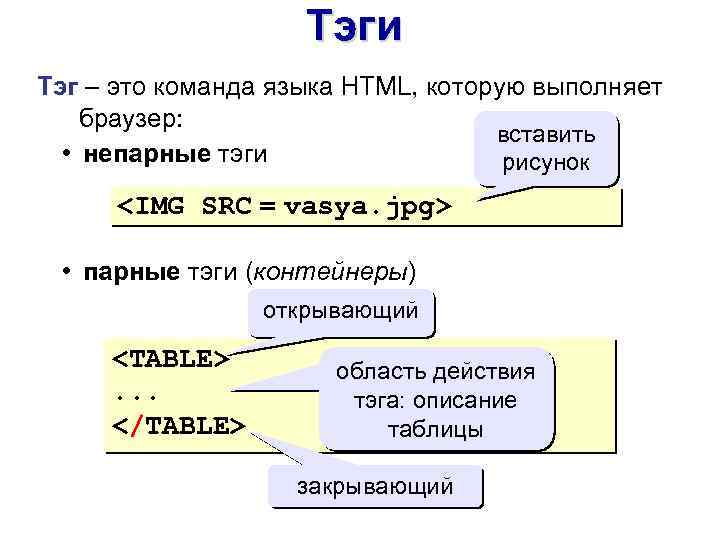 Тэги

Тэг – это команда языка HTML, которую выполняет браузер:

• непарные тэги

вставить рисунок

<IMG SRC = vasya.jpg>

• парные тэги (контейнеры)

открывающий

<TABLE>
...
</TABLE>

область действия тэга: описание таблицы

закрывающий